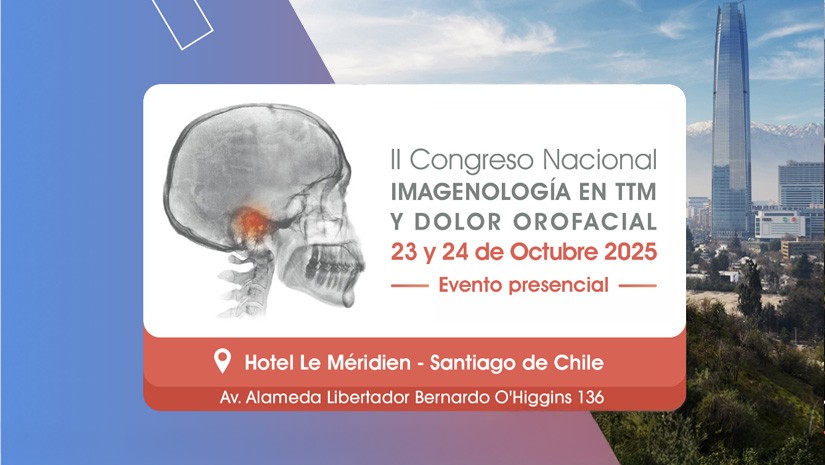 II Congreso Nacional
IMAGENOLOGÍA EN TTM
Y DOLOR OROFACIAL
23 y 24 de Octubre 2025
Evento presencial

Hotel Le Méridien - Santiago de Chile
Av. Alameda Libertador Bernardo O'Higgins 136